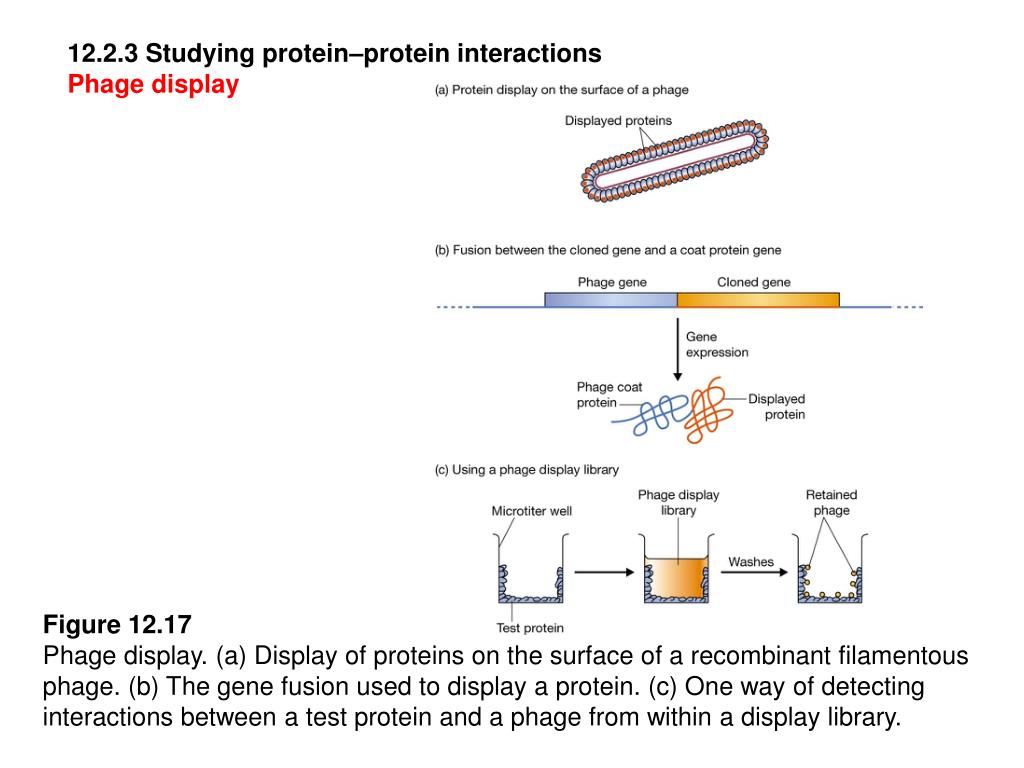 12.2.3 Studying protein–protein interactions
Phage display

(a) Protein display on the surface of a phage

Displayed proteins

(b) Fusion between the cloned gene and a coat protein gene

Phage gene

Cloned gene

Gene expression

Phage coat protein

Displayed protein

(c) Using a phage display library

Microtiter well

Phage display library

Retained phage

Washes

Test protein

Figure 12.17
Phage display. (a) Display of proteins on the surface of a recombinant filamentous phage. (b) The gene fusion used to display a protein. (c) One way of detecting interactions between a test protein and a phage from within a display library.